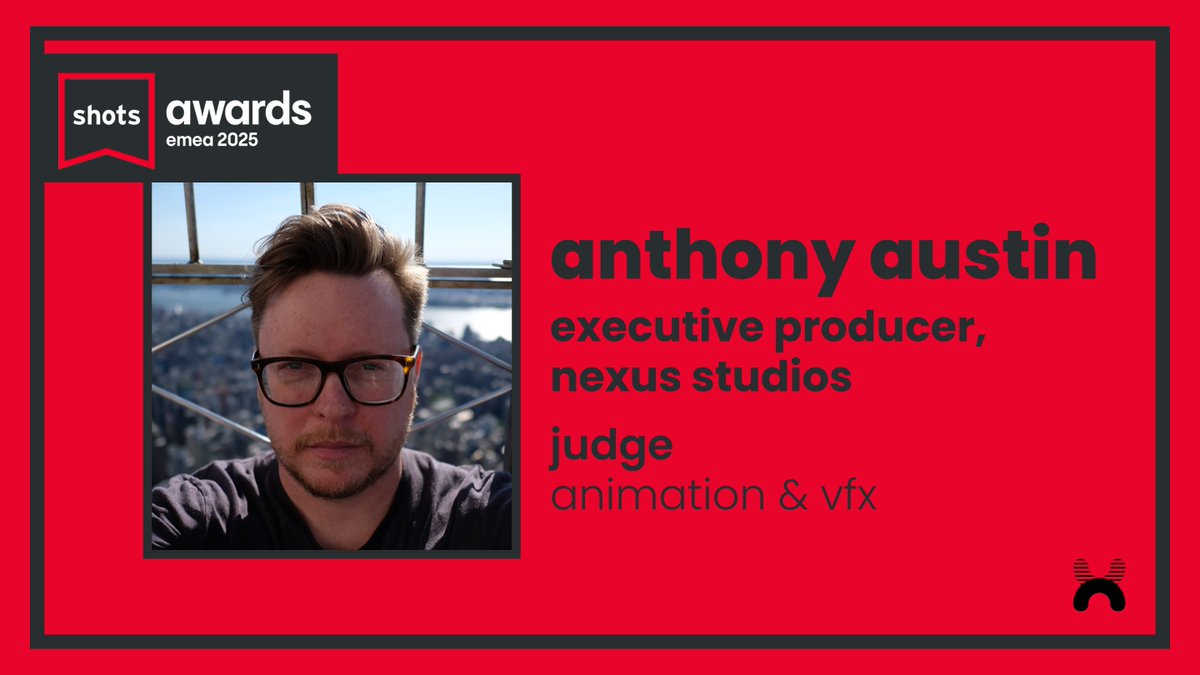 shots awards emea 2025

anthony austin
executive producer, nexus studios

judge
animation & vfx